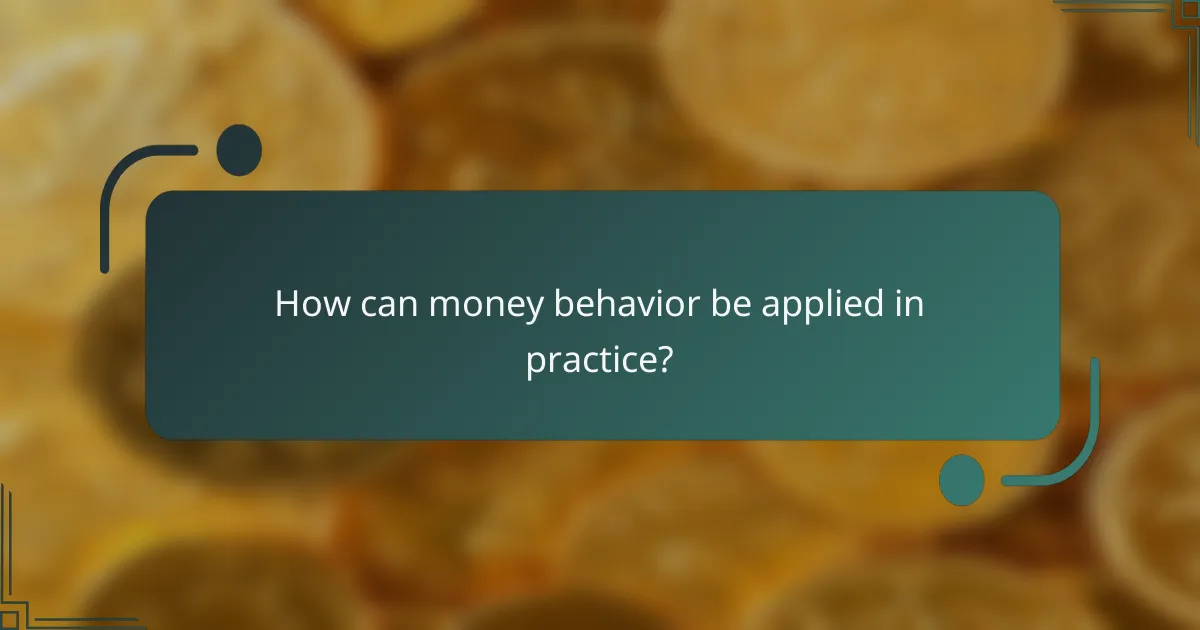 How can money behavior be applied in practice?